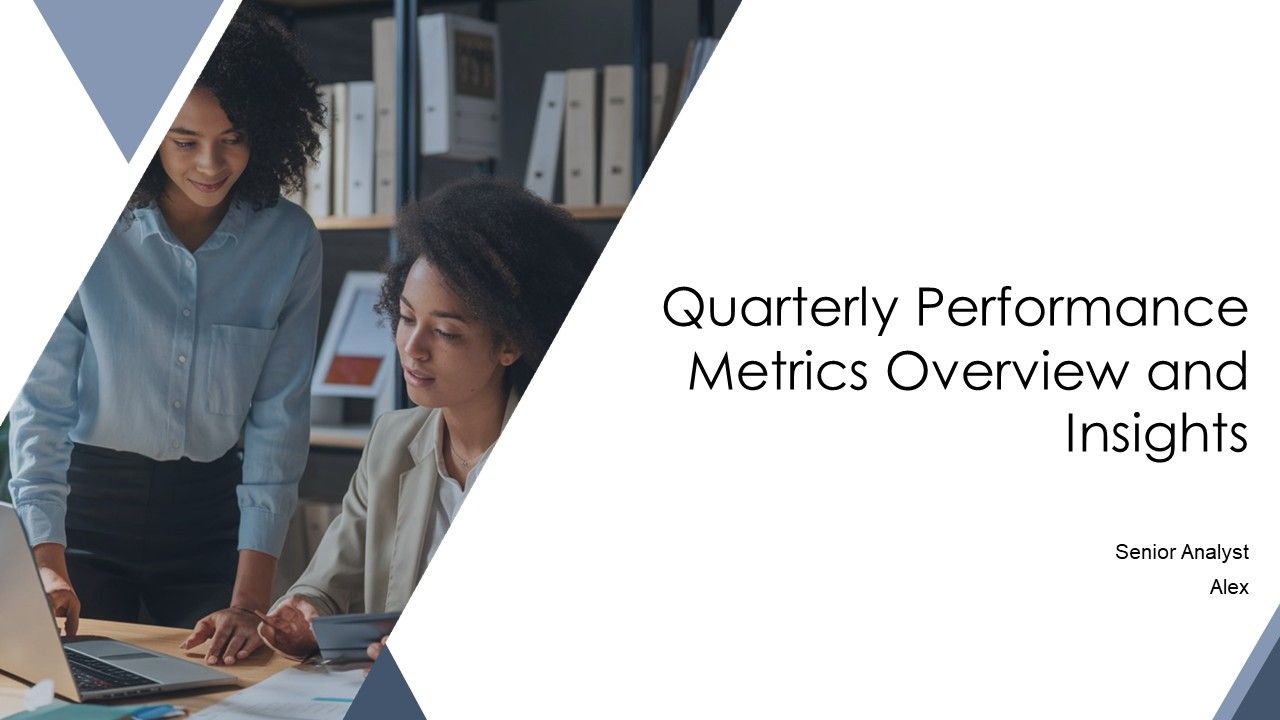 Quarterly Performance Metrics Overview and Insights

Senior Analyst

Alex